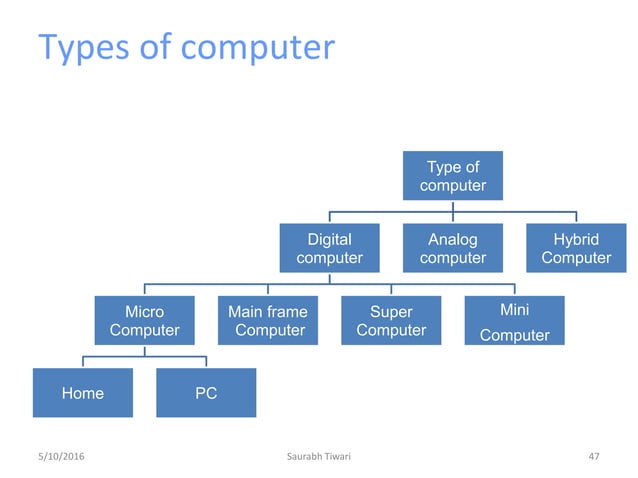 Types of computer

Type of computer

Digital computer

Analog computer

Hybrid Computer

Micro Computer

Main frame Computer

Super Computer

Mini Computer

Home

PC

5/10/2016

Saurabh Tiwari

47